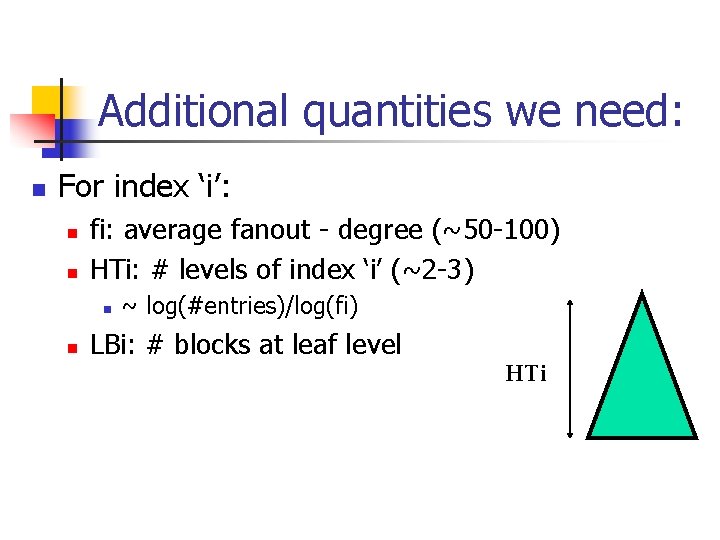 Additional quantities we need:

For index ‘i’:

fi: average fanout - degree (~50-100)

HTi: # levels of index ‘i’ (~2-3)

~ log(#entries)/log(fi)

LBi: # blocks at leaf level

HTi